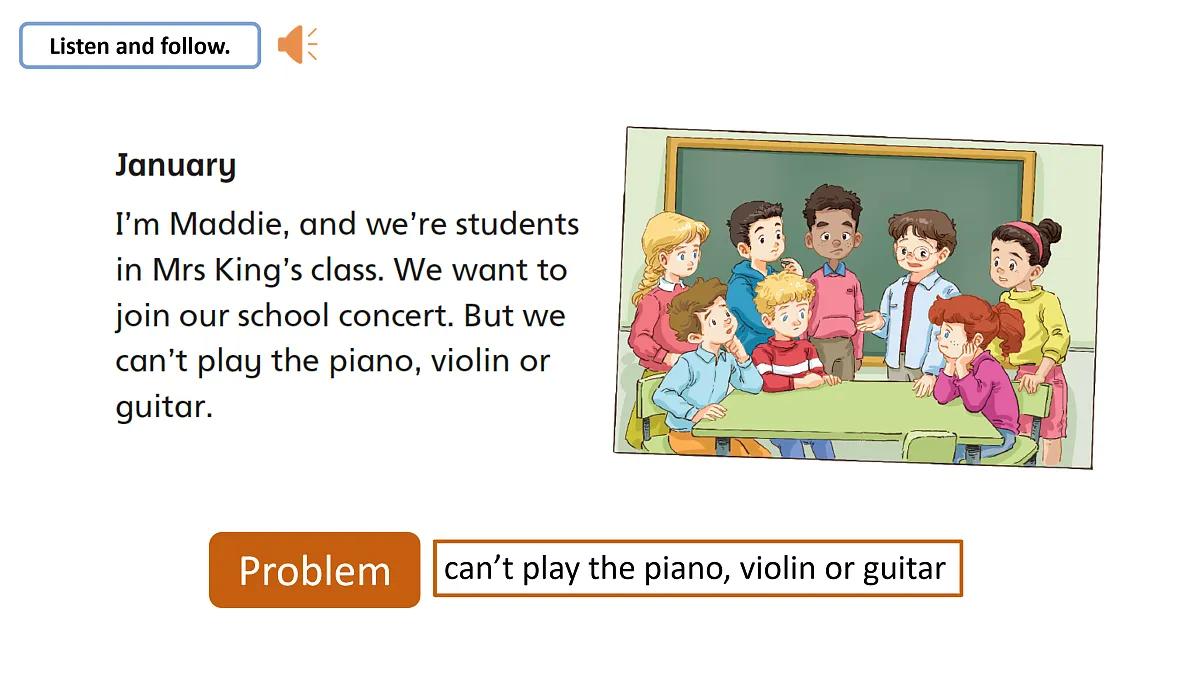 Listen and follow.

January

I’m Maddie, and we’re students in Mrs King’s class. We want to join our school concert. But we can’t play the piano, violin or guitar.

Problem

can’t play the piano, violin or guitar